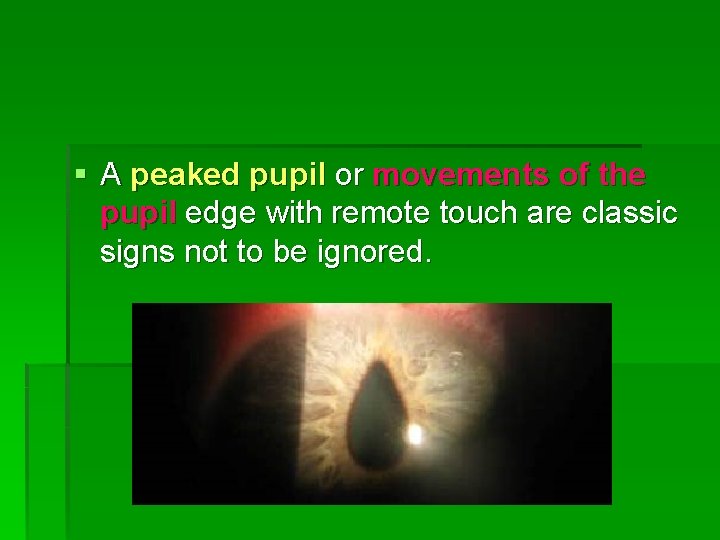 ▪ A peaked pupil or movements of the pupil edge with remote touch are classic signs not to be ignored.